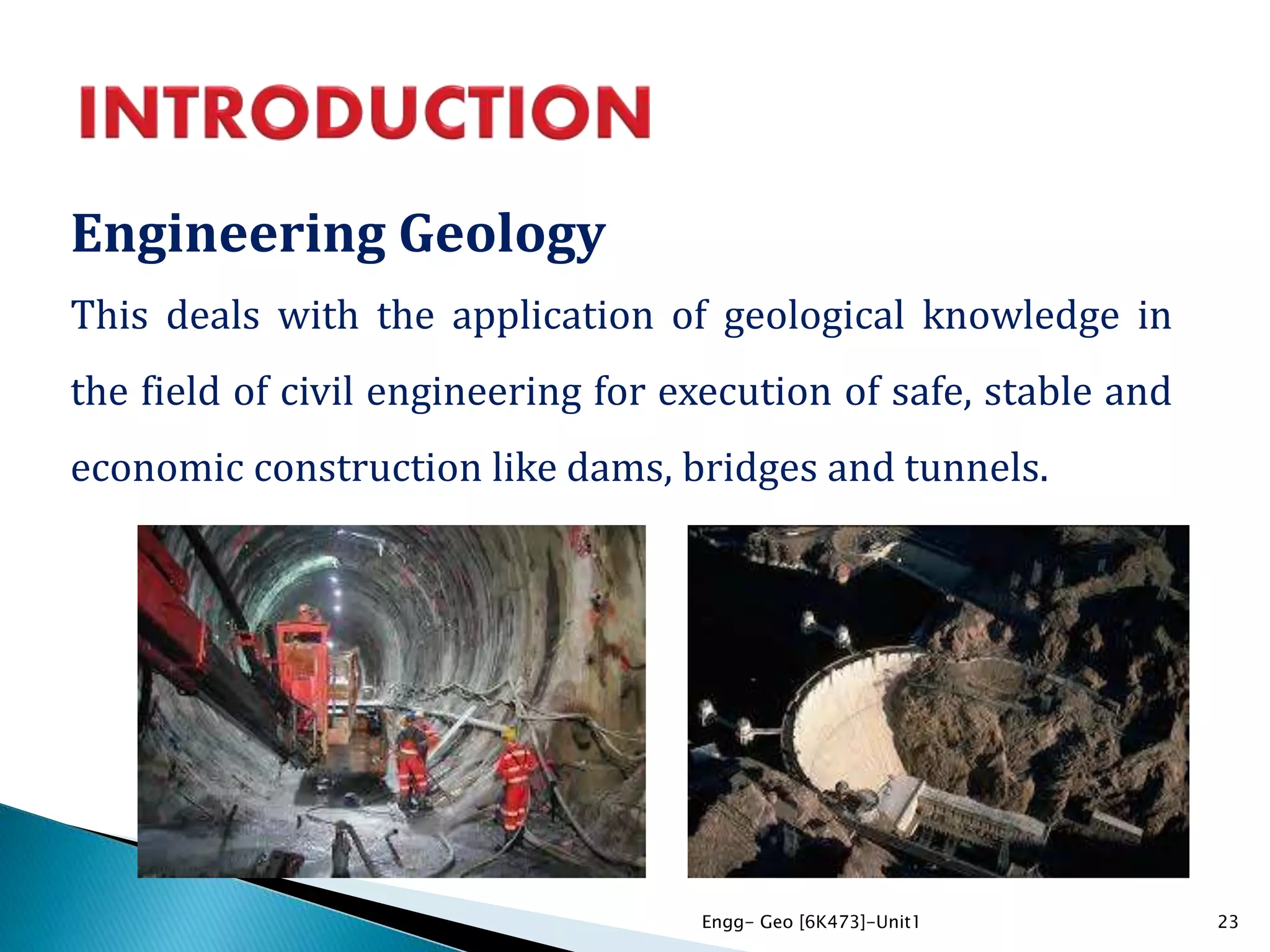 INTRODUCTION

Engineering Geology

This deals with the application of geological knowledge in the field of civil engineering for execution of safe, stable and economic construction like dams, bridges and tunnels.

Engg- Geo [6K473]-Unit1

23